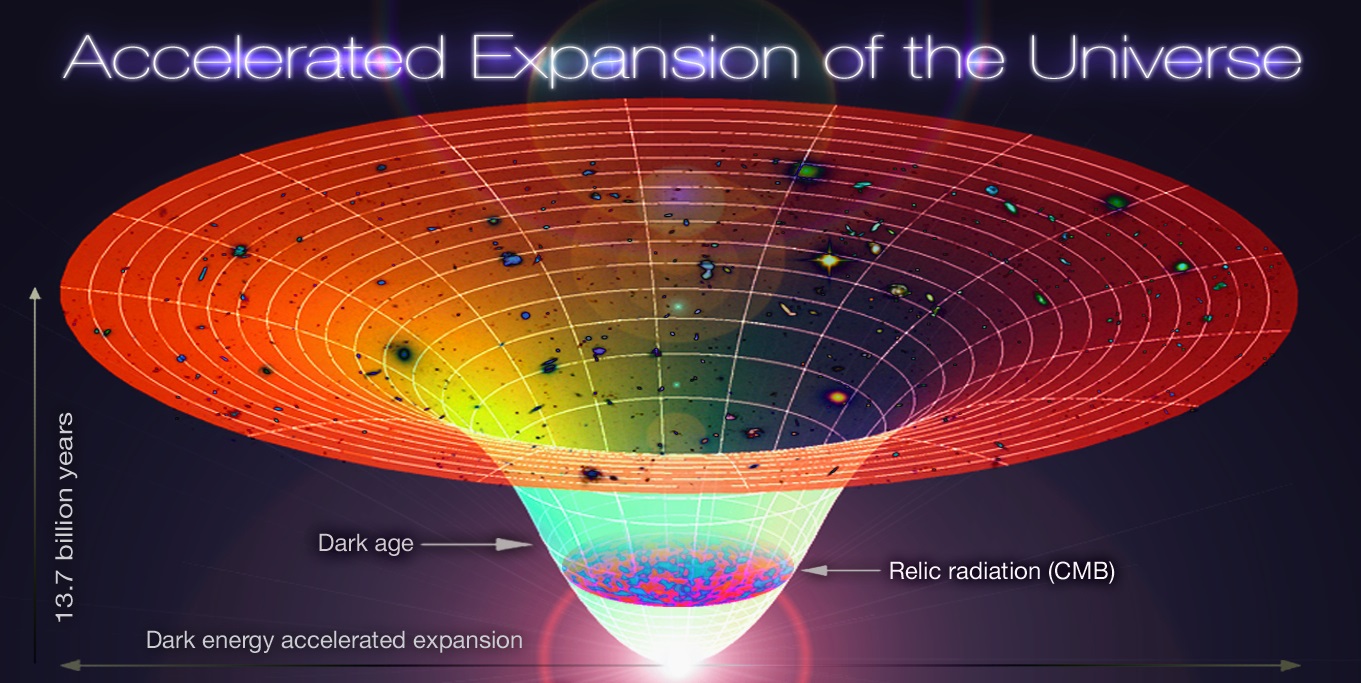 Accelerated Expansion of the Universe

13.7 billion years

Dark age

Relic radiation (CMB)

Dark energy accelerated expansion